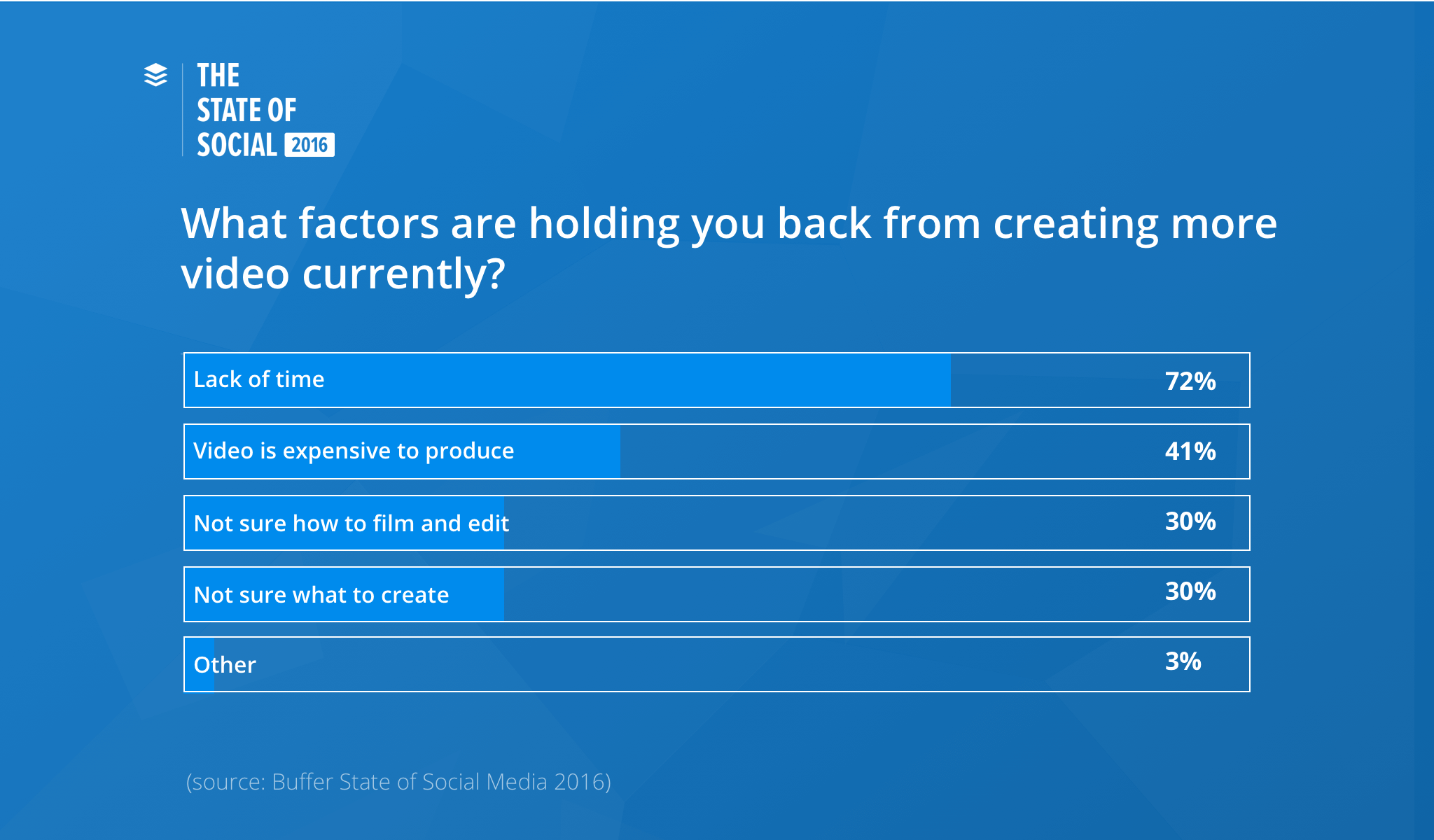 THE STATE OF SOCIAL 2016

What factors are holding you back from creating more video currently?

Lack of time 72%

Video is expensive to produce 41%

Not sure how to film and edit 30%

Not sure what to create 30%

Other 3%

(source: Buffer State of Social Media 2016)